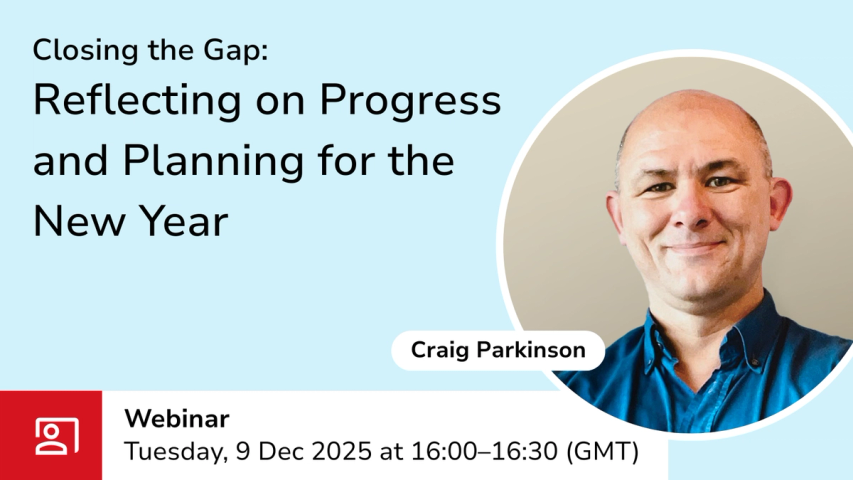 Closing the Gap:
Reflecting on Progress and Planning for the New Year

Craig Parkinson

Webinar
Tuesday, 9 Dec 2025 at 16:00–16:30 (GMT)